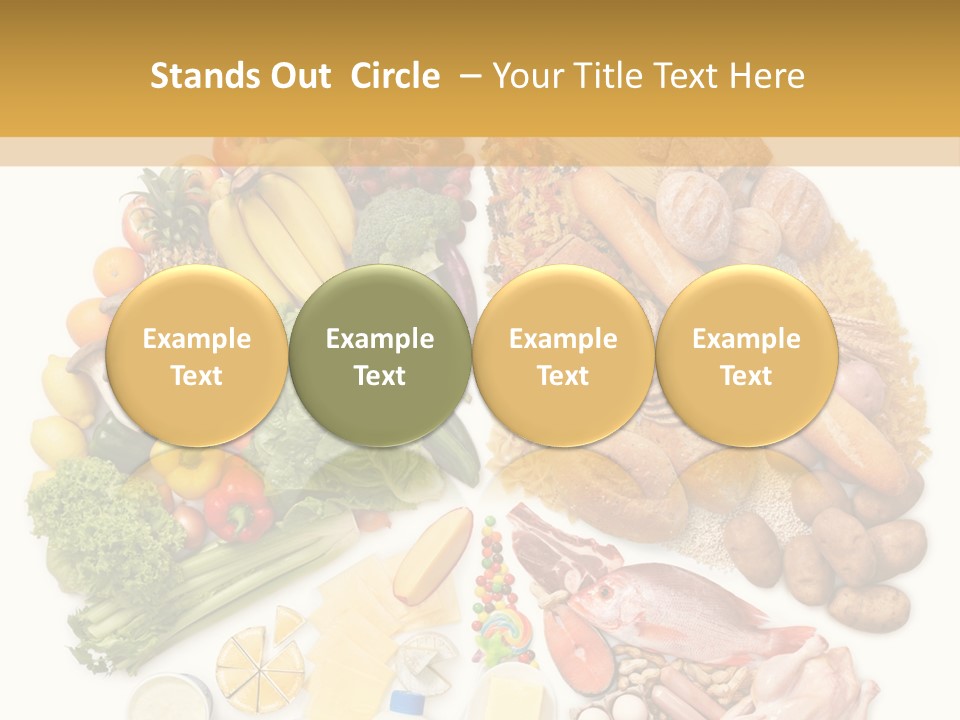 Stands Out Circle – Your Title Text Here

Example Text

Example Text

Example Text

Example Text